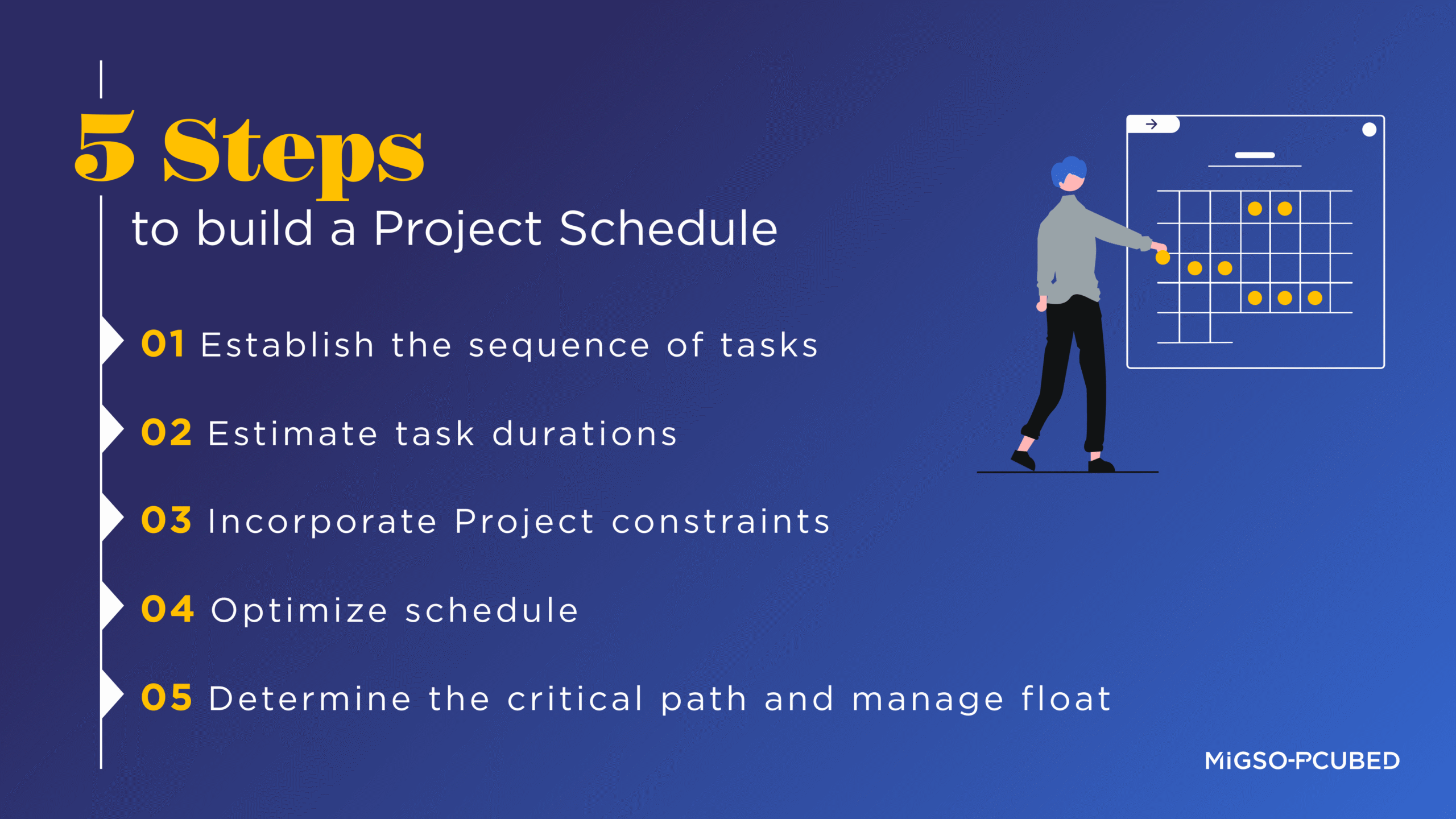 5 Steps
to build a Project Schedule

01 Establish the sequence of tasks

02 Estimate task durations

03 Incorporate Project constraints

04 Optimize schedule

05 Determine the critical path and manage float

MiGSO-PCUBED